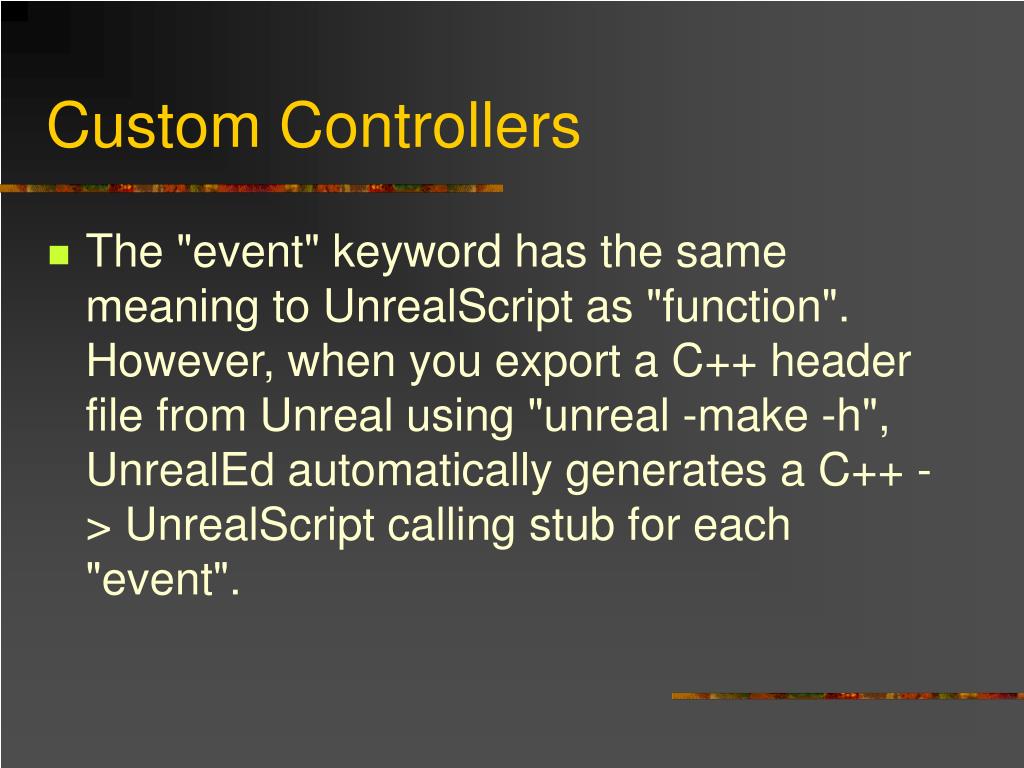 Custom Controllers

The "event" keyword has the same meaning to UnrealScript as "function". However, when you export a C++ header file from Unreal using "unreal -make -h", UnrealEd automatically generates a C++ -> UnrealScript calling stub for each "event".